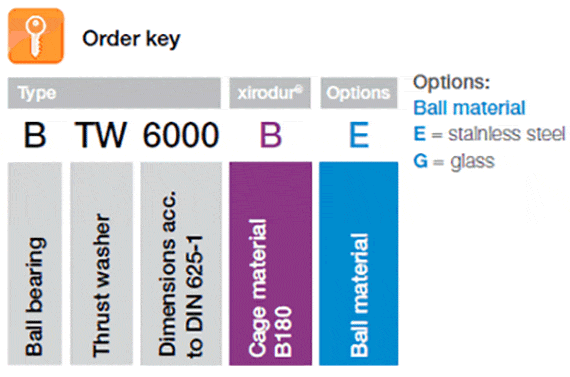 Order key

Type

xirodur®

Options

B TW 6000 B E

Ball bearing

Thrust washer

Dimensions acc. to DIN 625-1

Cage material B180

Ball material

Options:
Ball material
E = stainless steel
G = glass